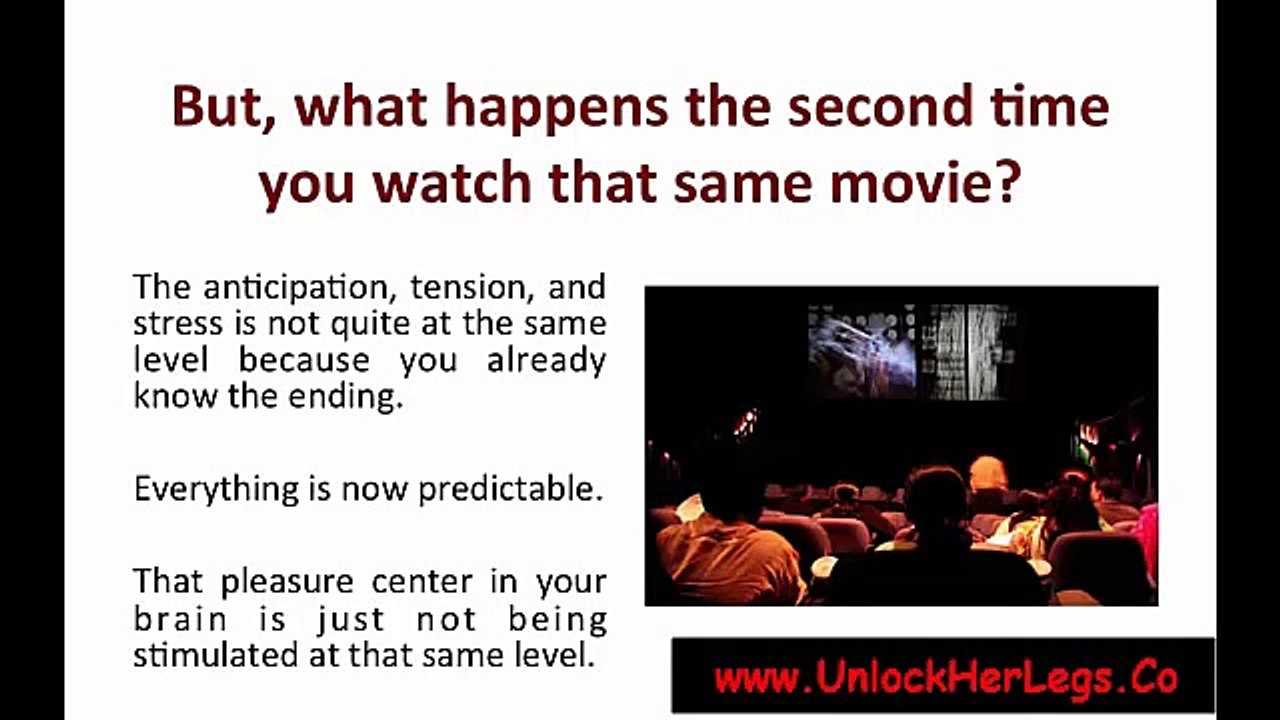 But, what happens the second time you watch that same movie?

The anticipation, tension, and stress is not quite at the same level because you already know the ending.

Everything is now predictable.

That pleasure center in your brain is just not being stimulated at that same level.

www.UnlockHerLegs.Co